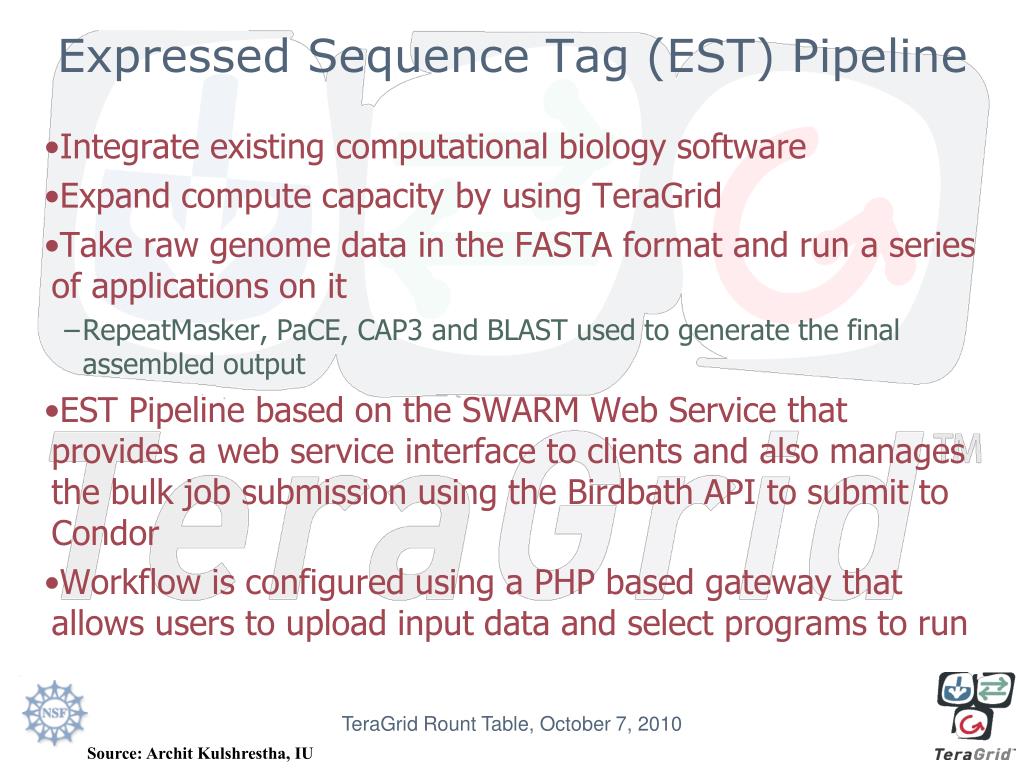 Expressed Sequence Tag (EST) Pipeline

•Integrate existing computational biology software

•Expand compute capacity by using TeraGrid

•Take raw genome data in the FASTA format and run a series of applications on it

–RepeatMasker, PaCE, CAP3 and BLAST used to generate the final assembled output

•EST Pipeline based on the SWARM Web Service that provides a web service interface to clients and also manages the bulk job submission using the Birdbath API to submit to Condor

•Workflow is configured using a PHP based gateway that allows users to upload input data and select programs to run

TeraGrid™

NSF

TeraGrid Rount Table, October 7, 2010

Source: Archit Kulshrestha, IU

TeraGrid